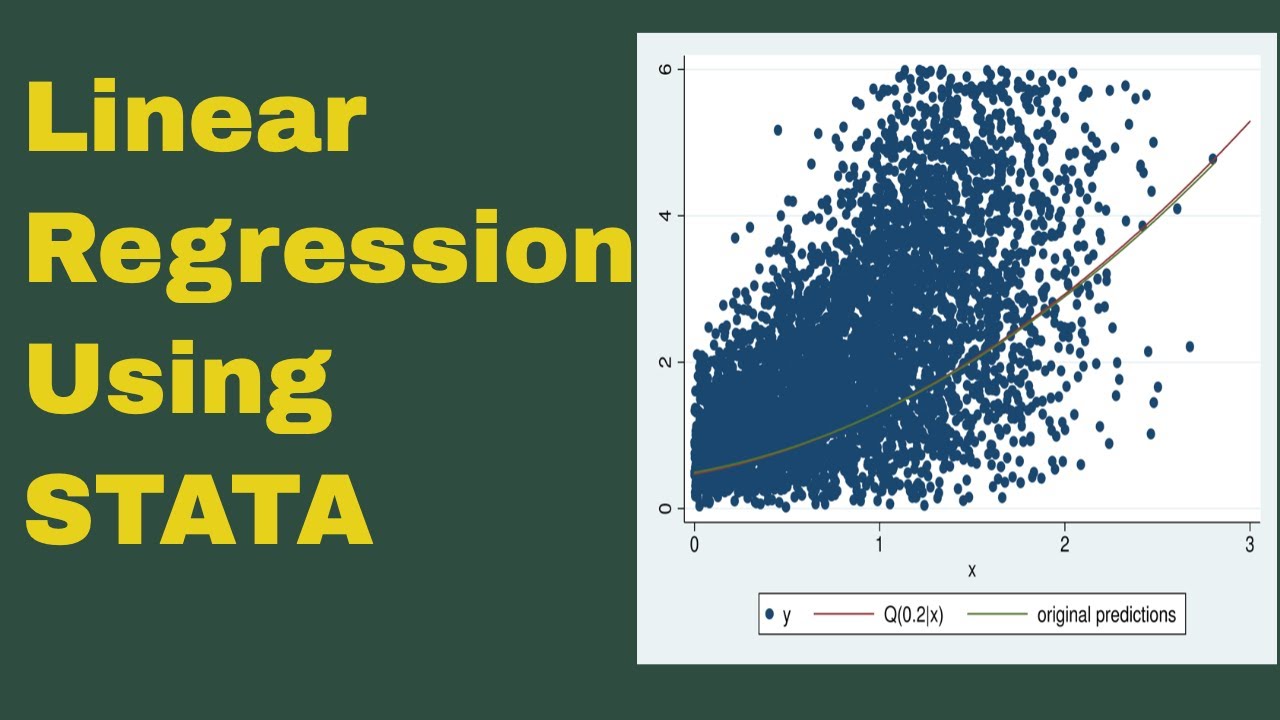 Linear Regression Using STATA

6
4
2
0
0
1
2
3
x

y
Q(0.2|x)
original predictions